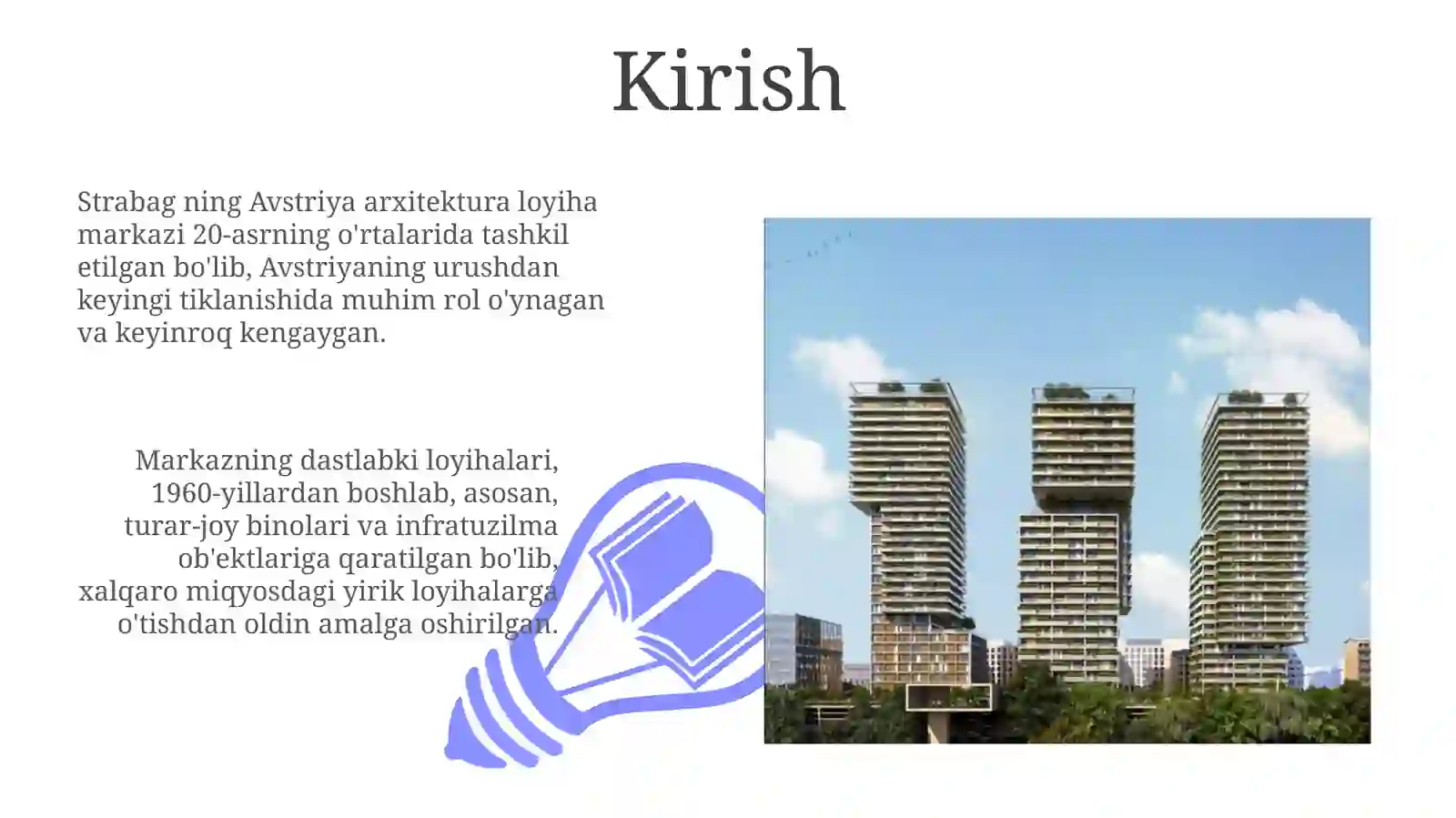 Kirish

Strabag ning Avstriya arxitektura loyiha markazi 20-asrning o'rtalarida tashkil etilgan bo'lib, Avstriyaning urushdan keyingi tiklanishida muhim rol o'ynagan va keyinroq kengaygan.

Markazning dastlabki loyihalari, 1960-yillardan boshlab, asosan, turar-joy binolari va infratuzilma ob'ektlariga qaratilgan bo'lib, xalqaro miqyosdagi yirik loyihalarga o'tishdan oldin amalga oshirilgan.